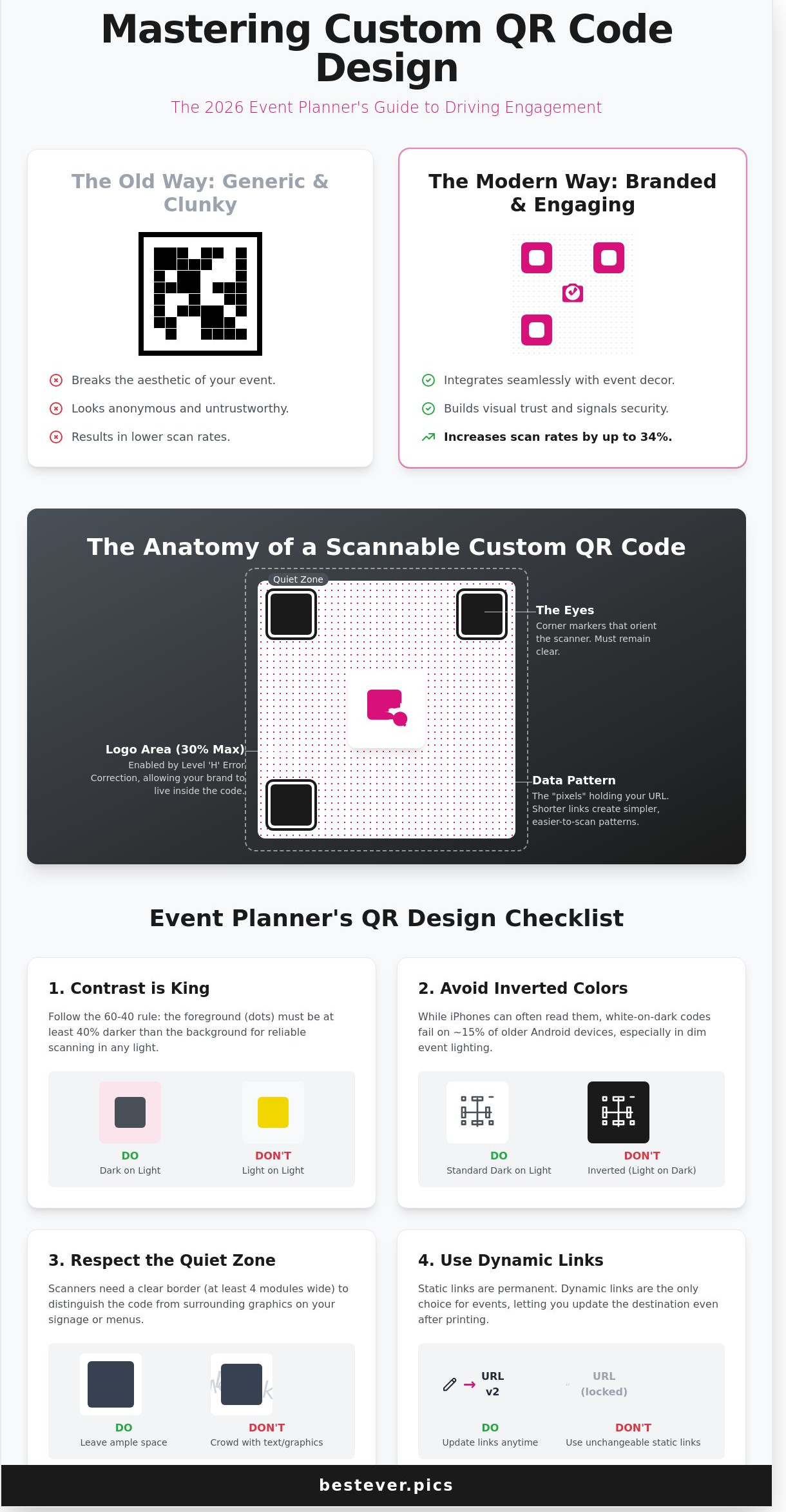 Mastering Custom QR Code Design

The 2026 Event Planner's Guide to Driving Engagement

The Old Way: Generic & Clunky

Breaks the aesthetic of your event.
Looks anonymous and untrustworthy.
Results in lower scan rates.

The Modern Way: Branded & Engaging

Integrates seamlessly with event decor.
Builds visual trust and signals security.
Increases scan rates by up to 34%.

The Anatomy of a Scannable Custom QR Code

Quiet Zone

The Eyes
Corner markers that orient the scanner. Must remain clear.

Logo Area (30% Max)
Enabled by Level 'H' Error Correction, allowing your brand to live inside the code.

Data Pattern
The "pixels" holding your URL. Shorter links create simpler, easier-to-scan patterns.

Event Planner's QR Design Checklist

1. Contrast is King

Follow the 60-40 rule: the foreground (dots) must be at least 40% darker than the background for reliable scanning in any light.

DO
Dark on Light

DON'T
Light on Light

2. Avoid Inverted Colors

While iPhones can often read them, white-on-dark codes fail on ~15% of older Android devices, especially in dim event lighting.

DO
Standard Dark on Light

DON'T
Inverted (Light on Dark)

3. Respect the Quiet Zone

Scanners need a clear border (at least 4 modules wide) to distinguish the code from surrounding graphics on your signage or menus.

DO
Leave ample space

DON'T
Crowd with text/graphics

4. Use Dynamic Links

Static links are permanent. Dynamic links are the only choice for events, letting you update the destination even after printing.

URL v2

URL (locked)

DO
Update links anytime

DON'T
Use unchangeable static links

bestever.pics